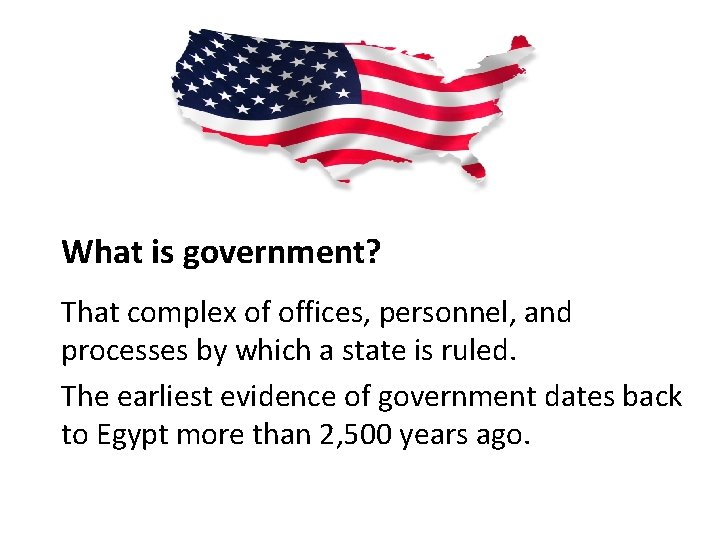 What is government?

That complex of offices, personnel, and processes by which a state is ruled.

The earliest evidence of government dates back to Egypt more than 2,500 years ago.